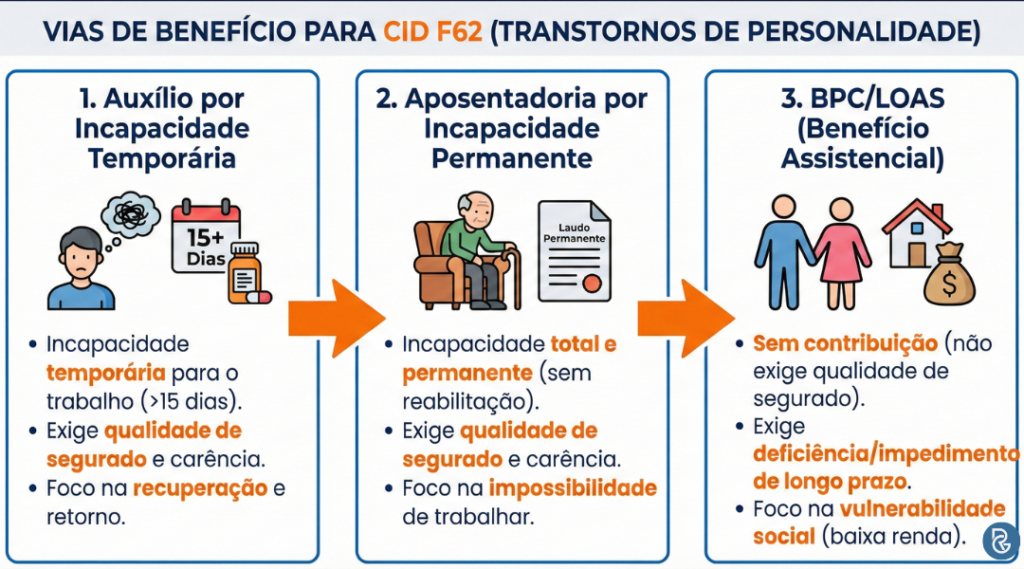 VIAS DE BENEFÍCIO PARA CID F62 (TRANSTORNOS DE PERSONALIDADE)

1. Auxílio por Incapacidade Temporária

15+ Dias

• Incapacidade temporária para o trabalho (>15 dias).
• Exige qualidade de segurado e carência.
• Foco na recuperação e retorno.

2. Aposentadoria por Incapacidade Permanente

Laudo Permanente

• Incapacidade total e permanente (sem reabilitação).
• Exige qualidade de segurado e carência.
• Foco na impossibilidade de trabalhar.

3. BPC/LOAS (Benefício Assistencial)

$

• Sem contribuição (não exige qualidade de segurado).
• Exige deficiência/impedimento de longo prazo.
• Foco na vulnerabilidade social (baixa renda).